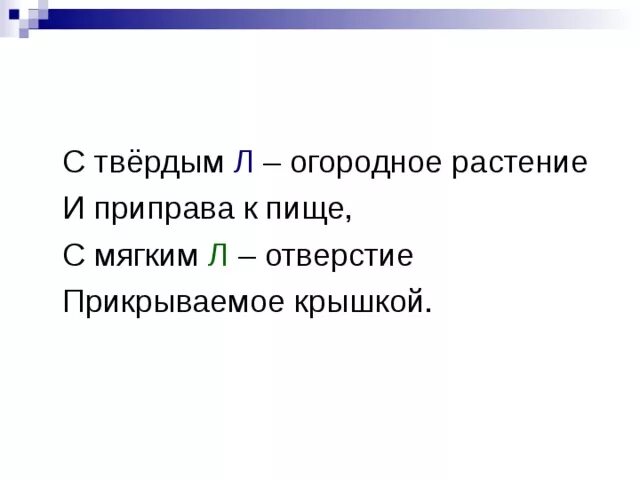 С твёрдым Л – огородное растение
И приправа к пище,
С мягким Л – отверстие
Прикрываемое крышкой.